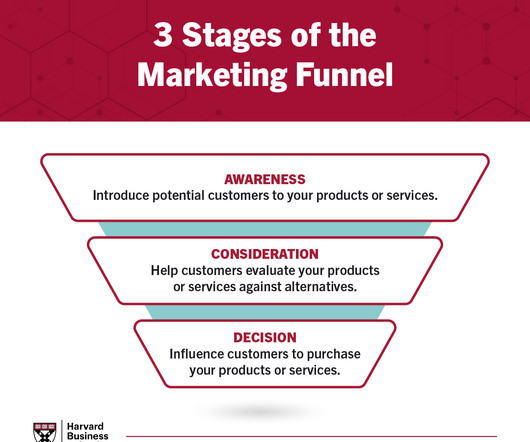 3 Stages of the Marketing Funnel

AWARENESS
Introduce potential customers to your products or services.

CONSIDERATION
Help customers evaluate your products or services against alternatives.

DECISION
Influence customers to purchase your products or services.

Harvard Business